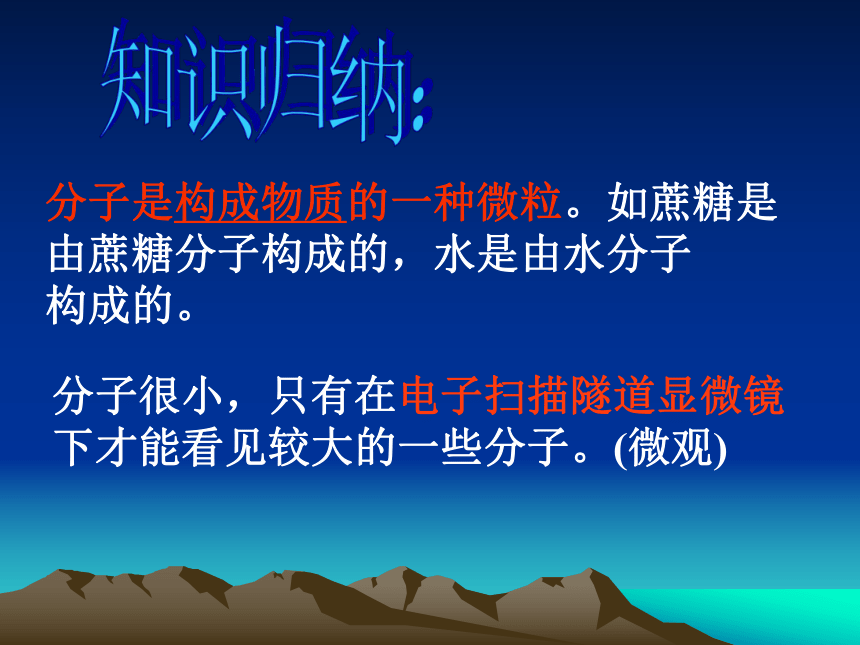 知识归纳:

分子是构成物质的一种微粒。如蔗糖是由蔗糖分子构成的，水是由水分子构成的。

分子很小，只有在电子扫描隧道显微镜下才能看见较大的一些分子。(微观)